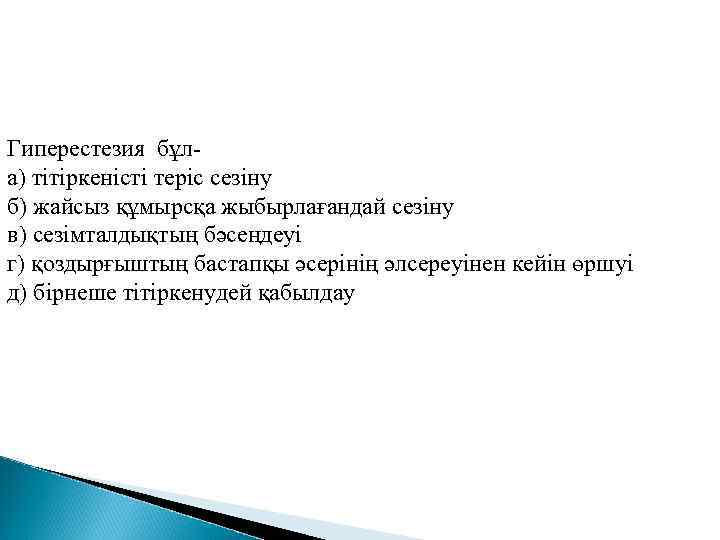 Гиперестезия бұл-
а) тітіркеністі теріс сезіну
б) жайсыз құмырсқа жыбырлағандай сезіну
в) сезімталдықтың бәсеңдеуі
г) қоздырғыштың бастапқы әсерінің әлсереуінен кейін өршуі
д) бірнеше тітіркенудей қабылдау